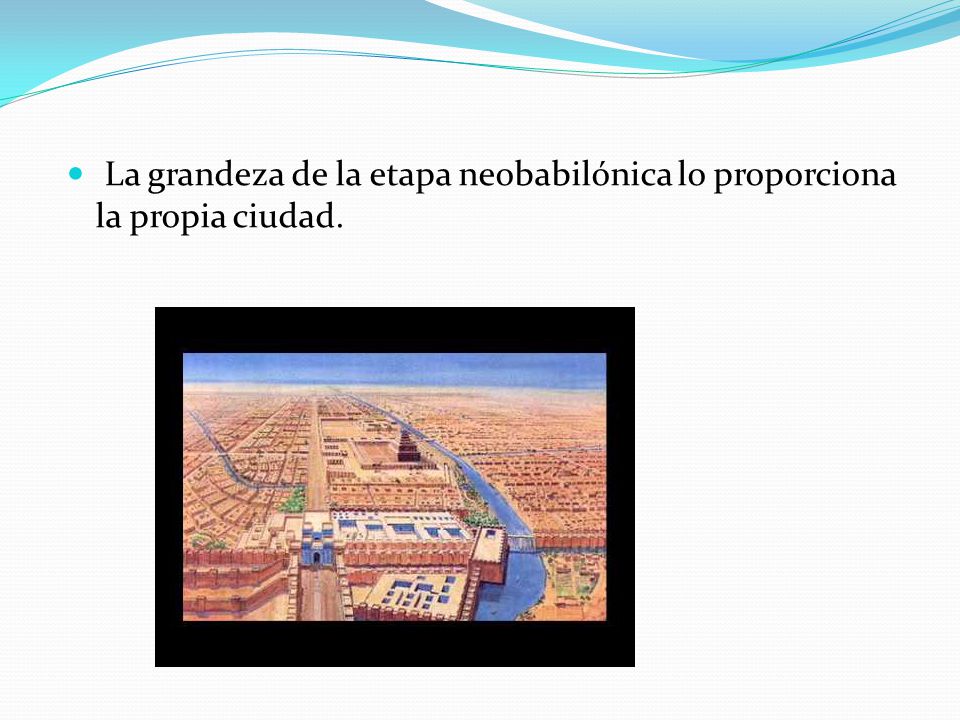 La grandeza de la etapa neobabilónica lo proporciona la propia ciudad.